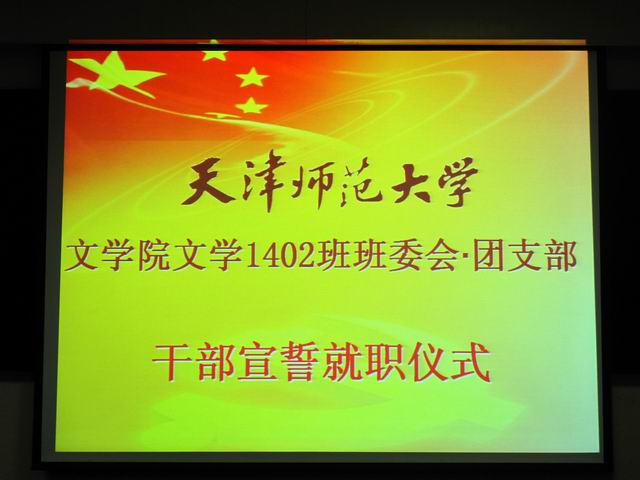 天津师范大学

文学院文学1402班班委会·团支部

干部宣誓就职仪式